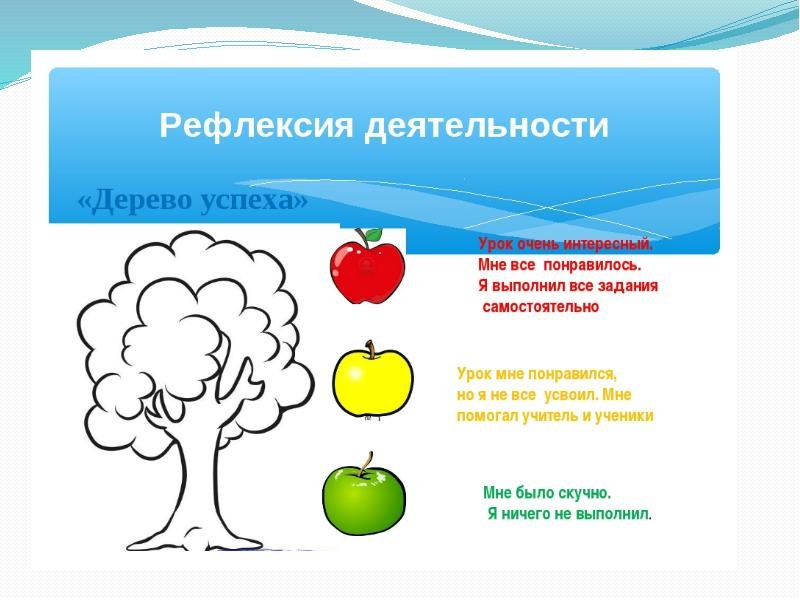 Рефлексия деятельности

«Дерево успеха»

Урок очень интересный.
Мне все понравилось.
Я выполнил все задания самостоятельно

Урок мне понравился, но я не все усвоил. Мне помогал учитель и ученики

Мне было скучно.
Я ничего не выполнил.